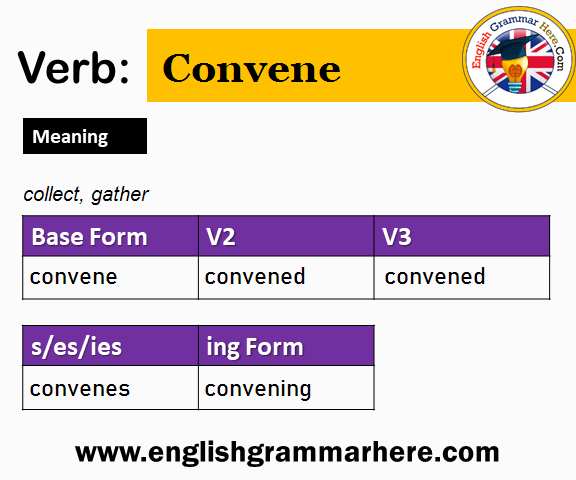 Verb: Convene

English Grammar Here.Com

Meaning

collect, gather

| Base Form | V2 | V3 |
|---|---|---|
| convene | convened | convened |

| s/es/ies | ing Form |
|---|---|
| convenes | convening |

www.englishgrammarhere.com